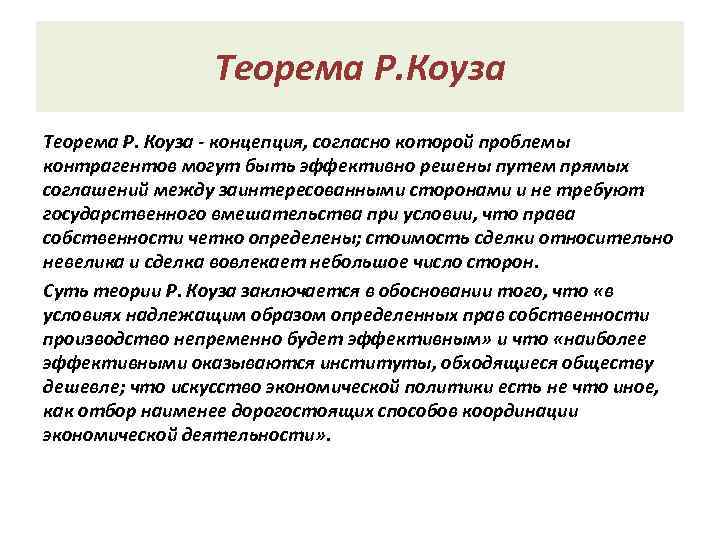 Теорема Р.Коуза

Теорема Р. Коуза - концепция, согласно которой проблемы контрагентов могут быть эффективно решены путем прямых соглашений между заинтересованными сторонами и не требуют государственного вмешательства при условии, что права собственности четко определены; стоимость сделки относительно невелика и сделка вовлекает небольшое число сторон.

Суть теории Р. Коуза заключается в обосновании того, что «в условиях надлежащим образом определенных прав собственности производство непременно будет эффективным» и что «наиболее эффективными оказываются институты, обходящиеся обществу дешевле; что искусство экономической политики есть не что иное, как отбор наименее дорогостоящих способов координации экономической деятельности».